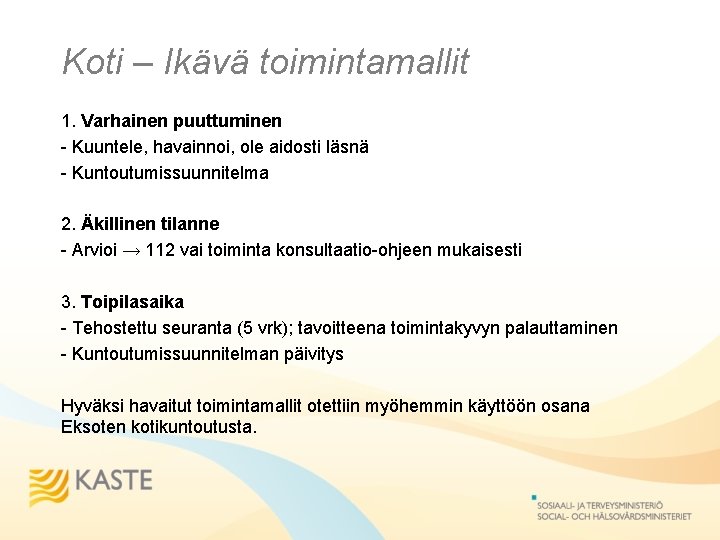 Koti – Ikävä toimintamallit

1. Varhainen puuttuminen
- Kuuntele, havainnoi, ole aidosti läsnä
- Kuntoutumissuunnitelma

2. Äkillinen tilanne
- Arvioi → 112 vai toiminta konsultaatio-ohjeen mukaisesti

3. Toipilasaika
- Tehostettu seuranta (5 vrk); tavoitteena toimintakyvyn palauttaminen
- Kuntoutumissuunnitelman päivitys

Hyväksi havaitut toimintamallit otettiin myöhemmin käyttöön osana Eksoten kotikuntoutusta.

KASTE

SOSIAALI- JA TERVEYSMINISTERIÖ
SOCIAL- OCH HÄLSOVÅRDSMINISTERIET